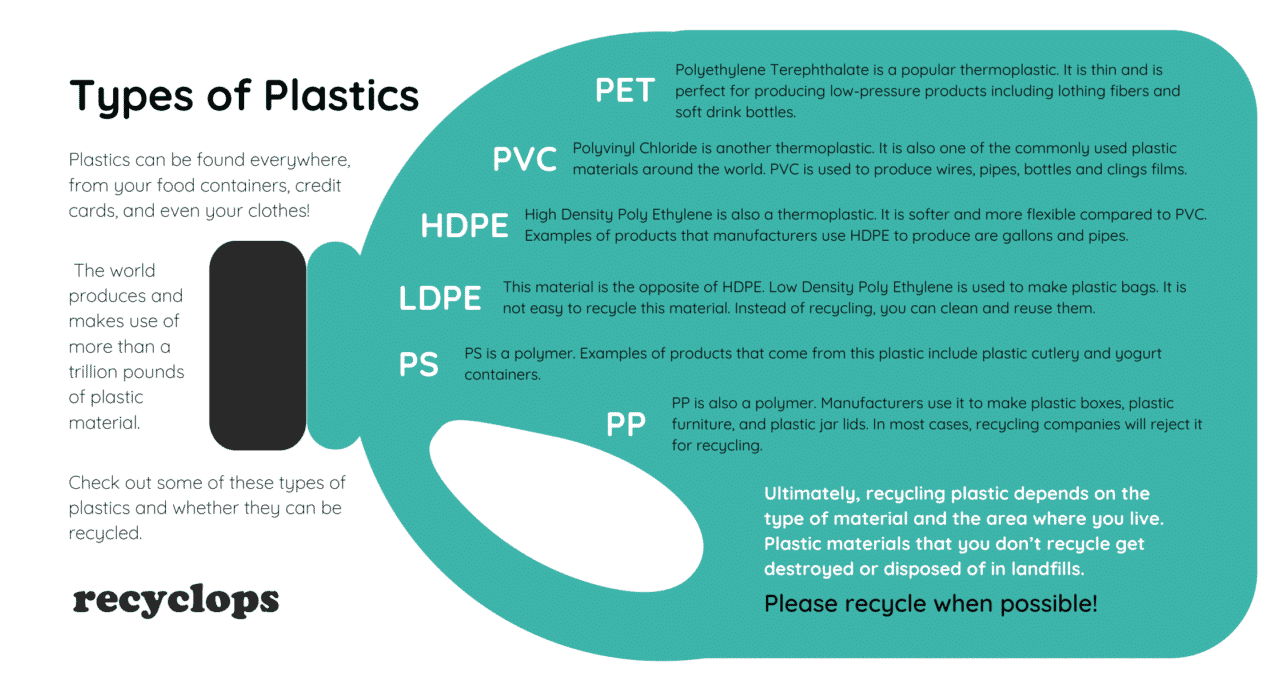 Types of Plastics

Plastics can be found everywhere, from your food containers, credit cards, and even your clothes!

The world produces and makes use of more than a trillion pounds of plastic material.

Check out some of these types of plastics and whether they can be recycled.

recyclops

PET Polyethylene Terephthalate is a popular thermoplastic. It is thin and is perfect for producing low-pressure products including lothing fibers and soft drink bottles.

PVC Polyvinyl Chloride is another thermoplastic. It is also one of the commonly used plastic materials around the world. PVC is used to produce wires, pipes, bottles and clings films.

HDPE High Density Poly Ethylene is also a thermoplastic. It is softer and more flexible compared to PVC. Examples of products that manufacturers use HDPE to produce are gallons and pipes.

LDPE This material is the opposite of HDPE. Low Density Poly Ethylene is used to make plastic bags. It is not easy to recycle this material. Instead of recycling, you can clean and reuse them.

PS PS is a polymer. Examples of products that come from this plastic include plastic cutlery and yogurt containers.

PP PP is also a polymer. Manufacturers use it to make plastic boxes, plastic furniture, and plastic jar lids. In most cases, recycling companies will reject it for recycling.

Ultimately, recycling plastic depends on the type of material and the area where you live. Plastic materials that you don't recycle get destroyed or disposed of in landfills.

Please recycle when possible!